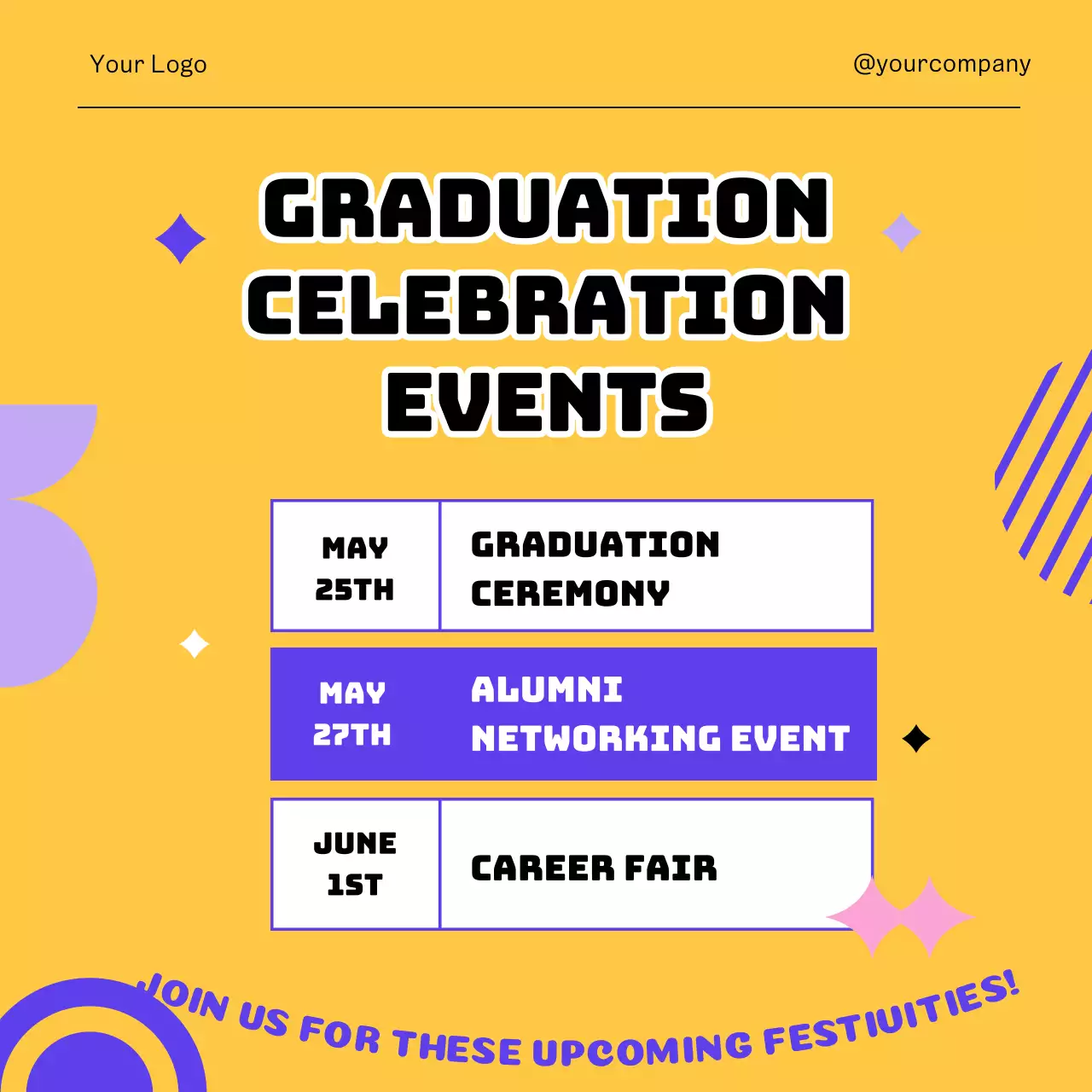 Your Logo

@yourcompany

GRADUATION CELEBRATION EVENTS

| MAY 25TH | GRADUATION CEREMONY |
|---|---|
| MAY 27TH | ALUMNI NETWORKING EVENT |
| JUNE 1ST | CAREER FAIR |

JOIN US FOR THESE UPCOMING FESTIVITIES!